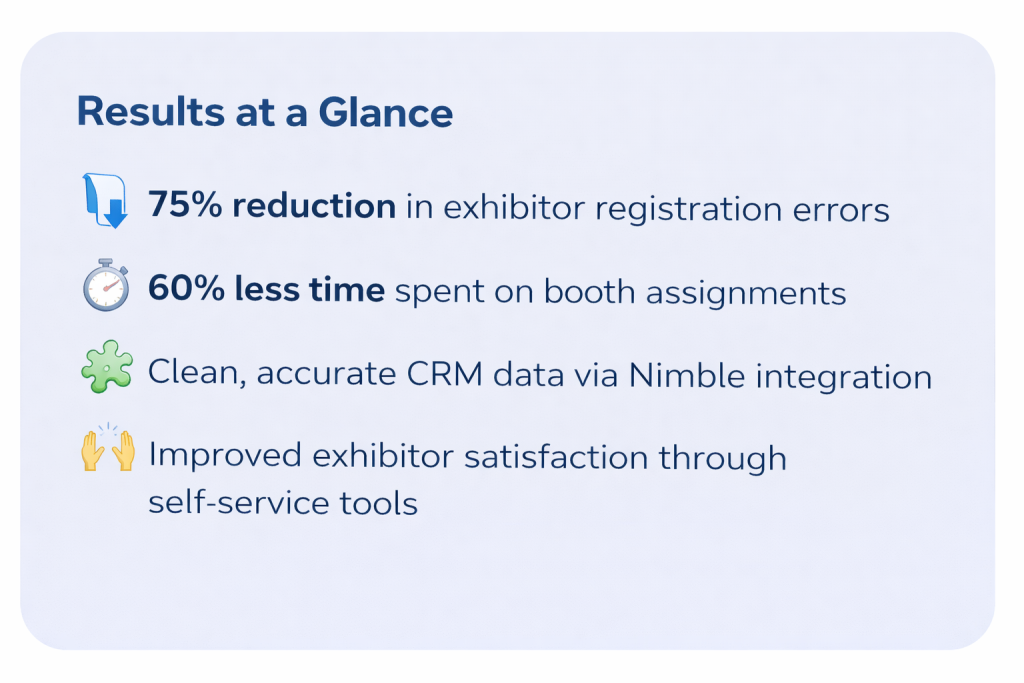 Results at a Glance

75% reduction in exhibitor registration errors

60% less time spent on booth assignments

Clean, accurate CRM data via Nimble integration

Improved exhibitor satisfaction through self-service tools